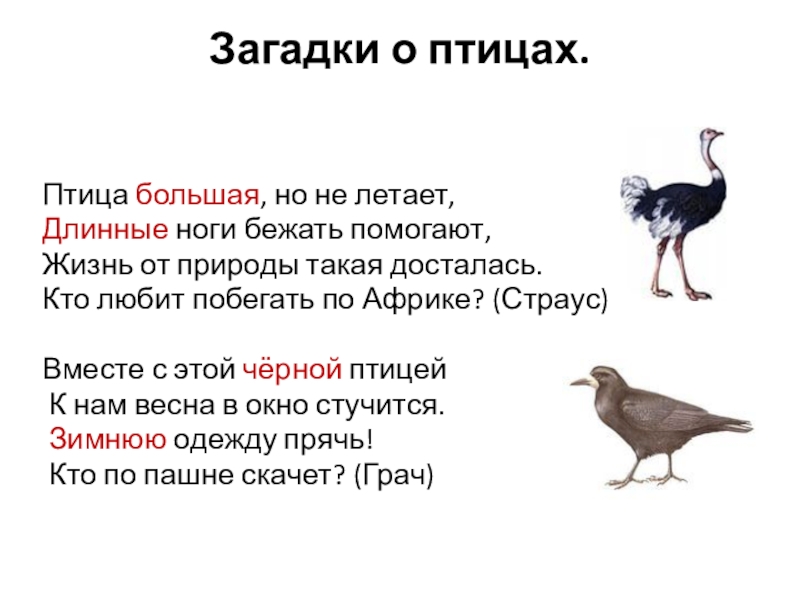 Загадки о птицах.

Птица большая, но не летает,
Длинные ноги бежать помогают,
Жизнь от природы такая досталась.
Кто любит побегать по Африке? (Страус)

Вместе с этой чёрной птицей
К нам весна в окно стучится.
Зимнюю одежду прячь!
Кто по пашне скачет? (Грач)